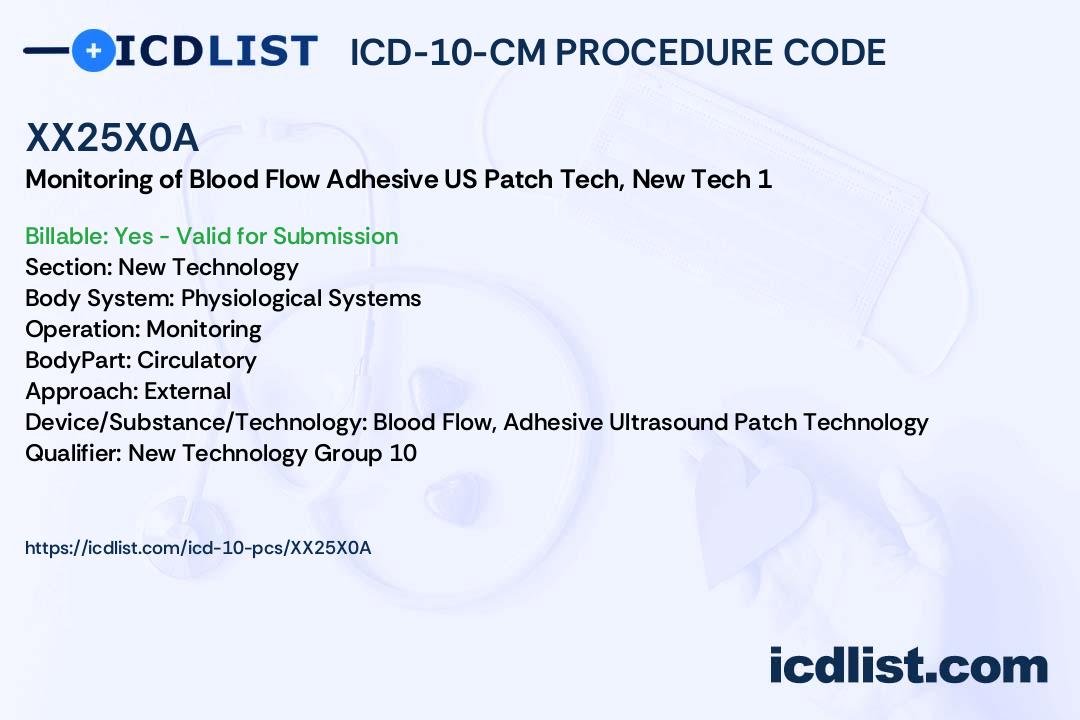 ICDLIST ICD-10-CM PROCEDURE CODE

XX25X0A

Monitoring of Blood Flow Adhesive US Patch Tech, New Tech 1

Billable: Yes - Valid for Submission
Section: New Technology
Body System: Physiological Systems
Operation: Monitoring
BodyPart: Circulatory
Approach: External
Device/Substance/Technology: Blood Flow, Adhesive Ultrasound Patch Technology
Qualifier: New Technology Group 10

https://icdlist.com/icd-10-pcs/XX25X0A

icdlist.com